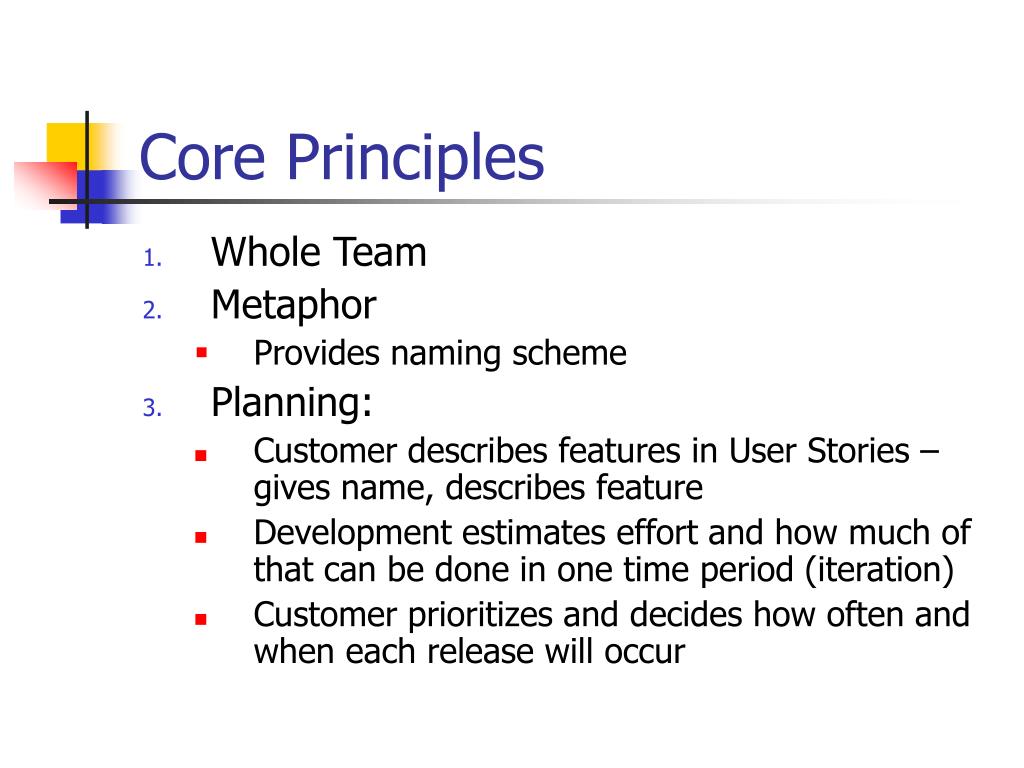 Core Principles

1. Whole Team
2. Metaphor
- Provides naming scheme
3. Planning:
- Customer describes features in User Stories – gives name, describes feature
- Development estimates effort and how much of that can be done in one time period (iteration)
- Customer prioritizes and decides how often and when each release will occur